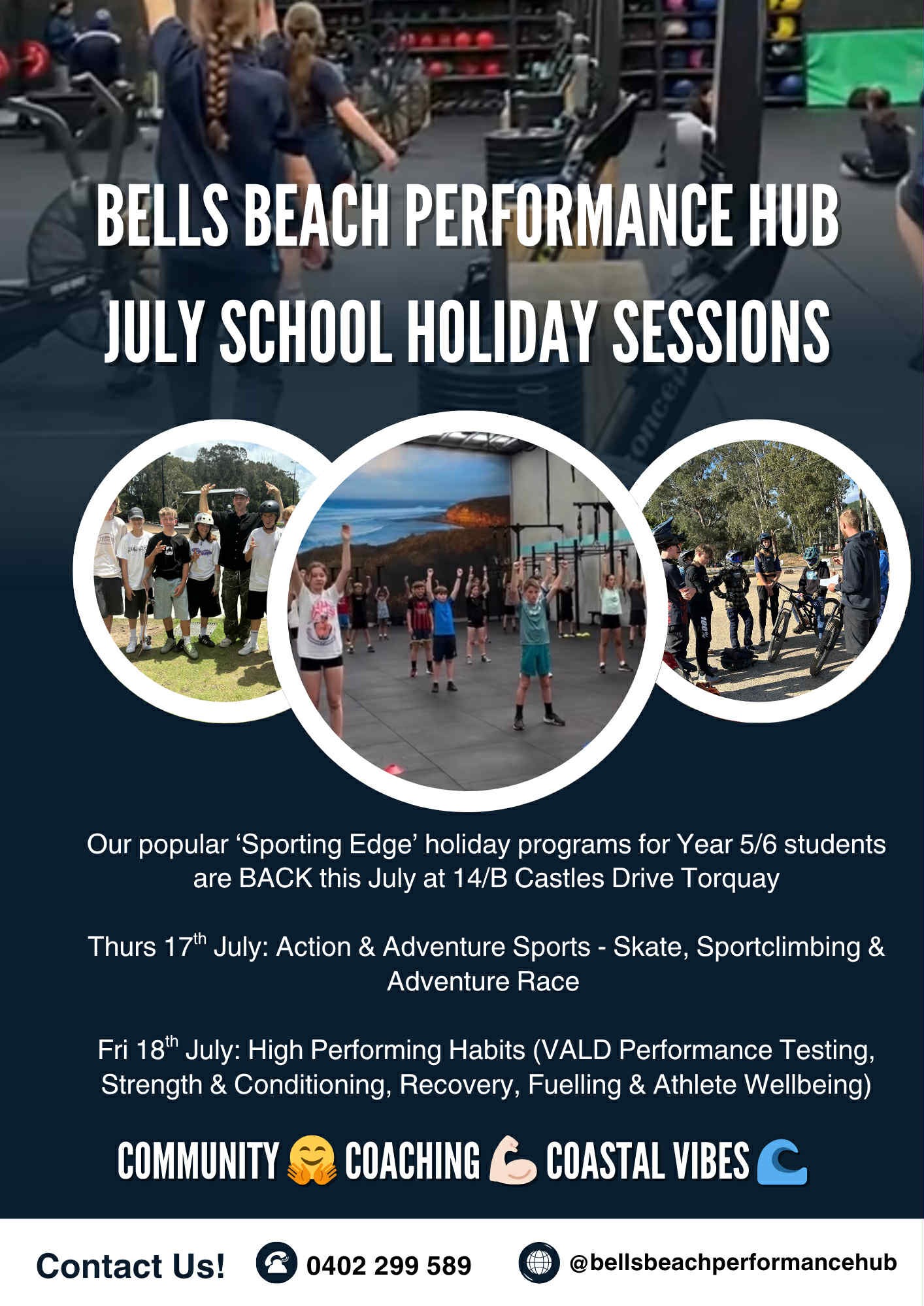 BELLS BEACH PERFORMANCE HUB
JULY SCHOOL HOLIDAY SESSIONS

Our popular ‘Sporting Edge’ holiday programs for Year 5/6 students are BACK this July at 14/B Castles Drive Torquay

Thurs 17$^{th}$ July: Action & Adventure Sports - Skate, Sportclimbing & Adventure Race

Fri 18$^{th}$ July: High Performing Habits (VALD Performance Testing, Strength & Conditioning, Recovery, Fuelling & Athlete Wellbeing)

COMMUNITY 🤗 COACHING 💪 COASTAL VIBES 🌊

Contact Us! 0402 299 589 @bellsbeachperformancehub